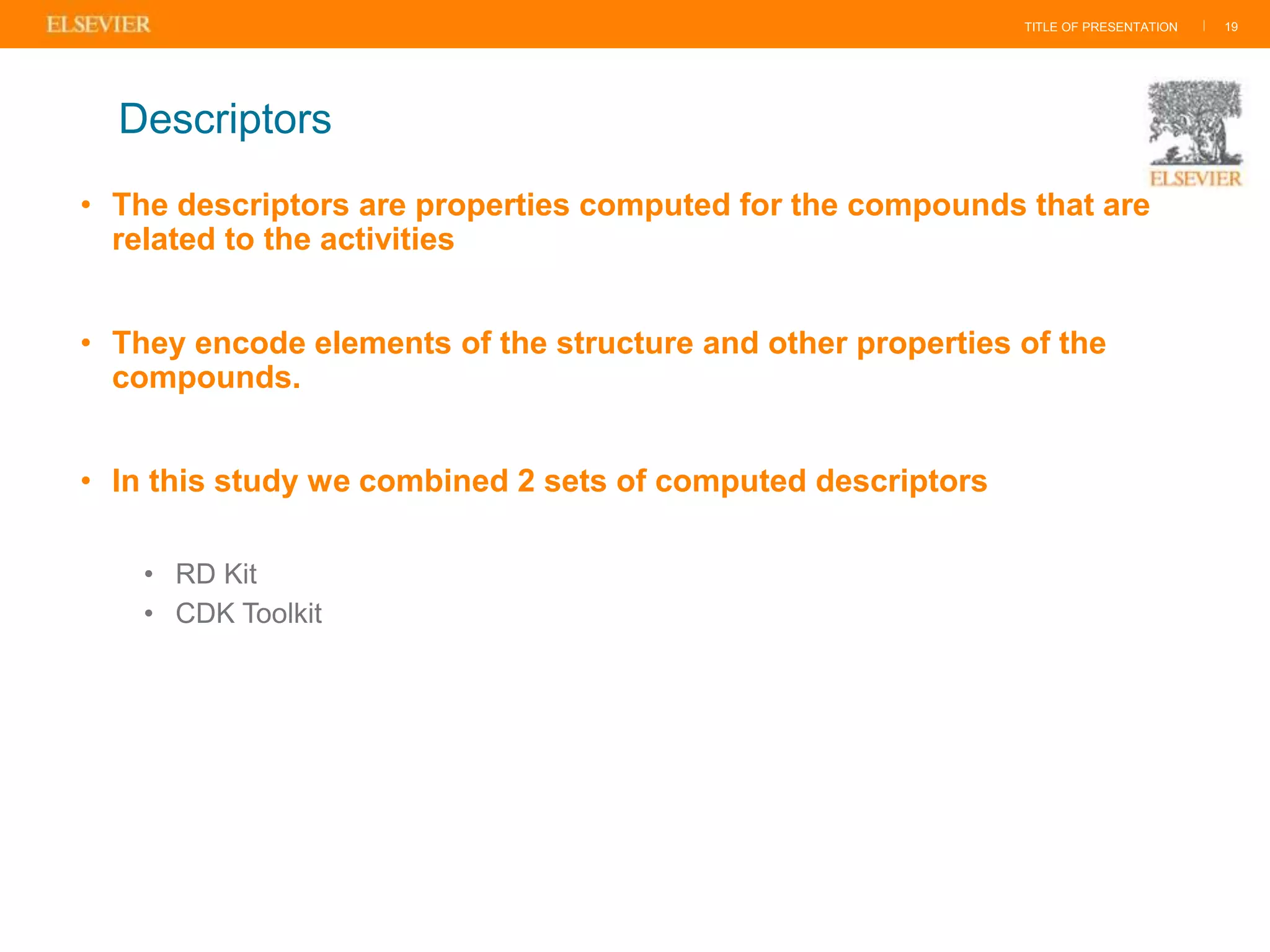 ELSEVIER

TITLE OF PRESENTATION | 19

Descriptors

ELSEVIER

• The descriptors are properties computed for the compounds that are related to the activities

• They encode elements of the structure and other properties of the compounds.

• In this study we combined 2 sets of computed descriptors

• RD Kit
• CDK Toolkit